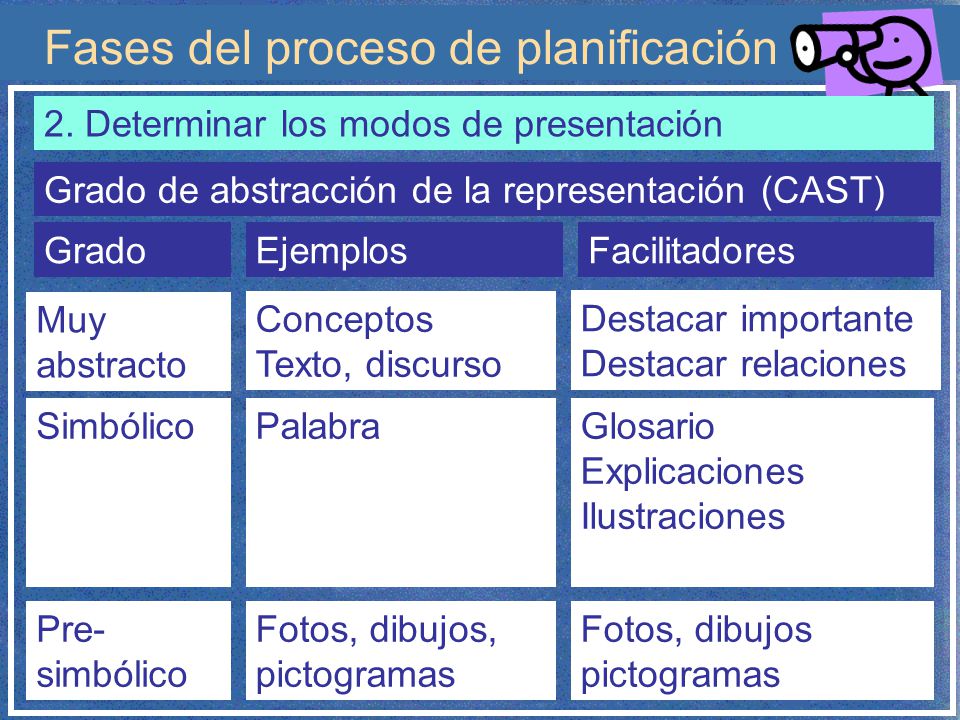 Fases del proceso de planificación

2. Determinar los modos de presentación

Grado de abstracción de la representación (CAST)

| Grado | Ejemplos | Facilitadores |
|---|---|---|
| Muy abstracto | Conceptos Texto, discurso | Destacar importante Destacar relaciones |
| Simbólico | Palabra | Glosario Explicaciones Ilustraciones |
| Pre-simbólico | Fotos, dibujos, pictogramas | Fotos, dibujos pictogramas |